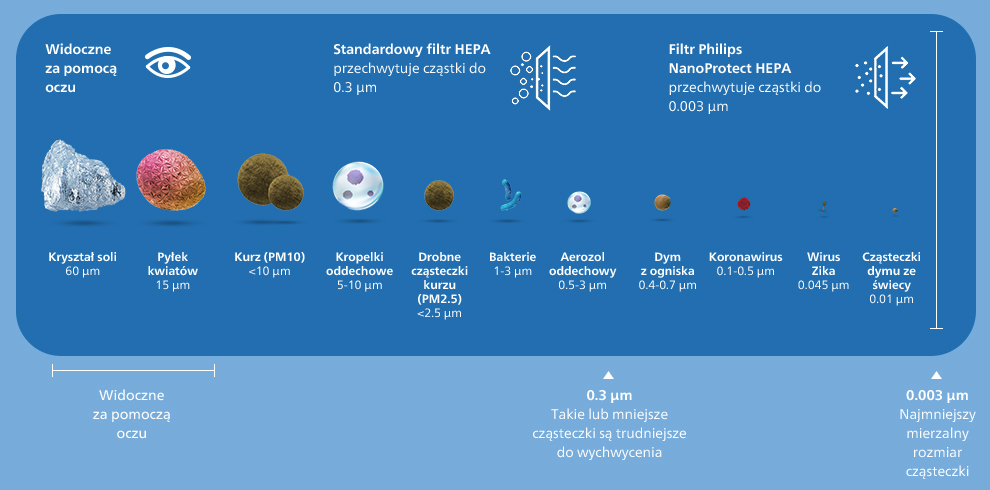 Widoczne za pomocą oczu

Standardowy filtr HEPA przechwytuje cząstki do 0.3 µm

Filtr Philips NanoProtect HEPA przechwytuje cząstki do 0.003 µm

Kryształ soli
60 µm

Pyłek kwiatów
15 µm

Kurz (PM10)
<10 µm

Kropelki oddechowe
5-10 µm

Drobne cząsteczki kurzu (PM2.5)
<2.5 µm

Bakterie
1-3 µm

Aerozol oddechowy
0.5-3 µm

Dym z ogniska
0.4-0.7 µm

Koronawirus
0.1-0.5 µm

Wirus Zika
0.045 µm

Cząsteczki dymu ze świecy
0.01 µm

Widoczne za pomocą oczu

0.3 µm
Takie lub mniejsze cząsteczki są trudniejsze do wychwycenia

0.003 µm
Najmniejszy mierzalny rozmiar cząsteczki